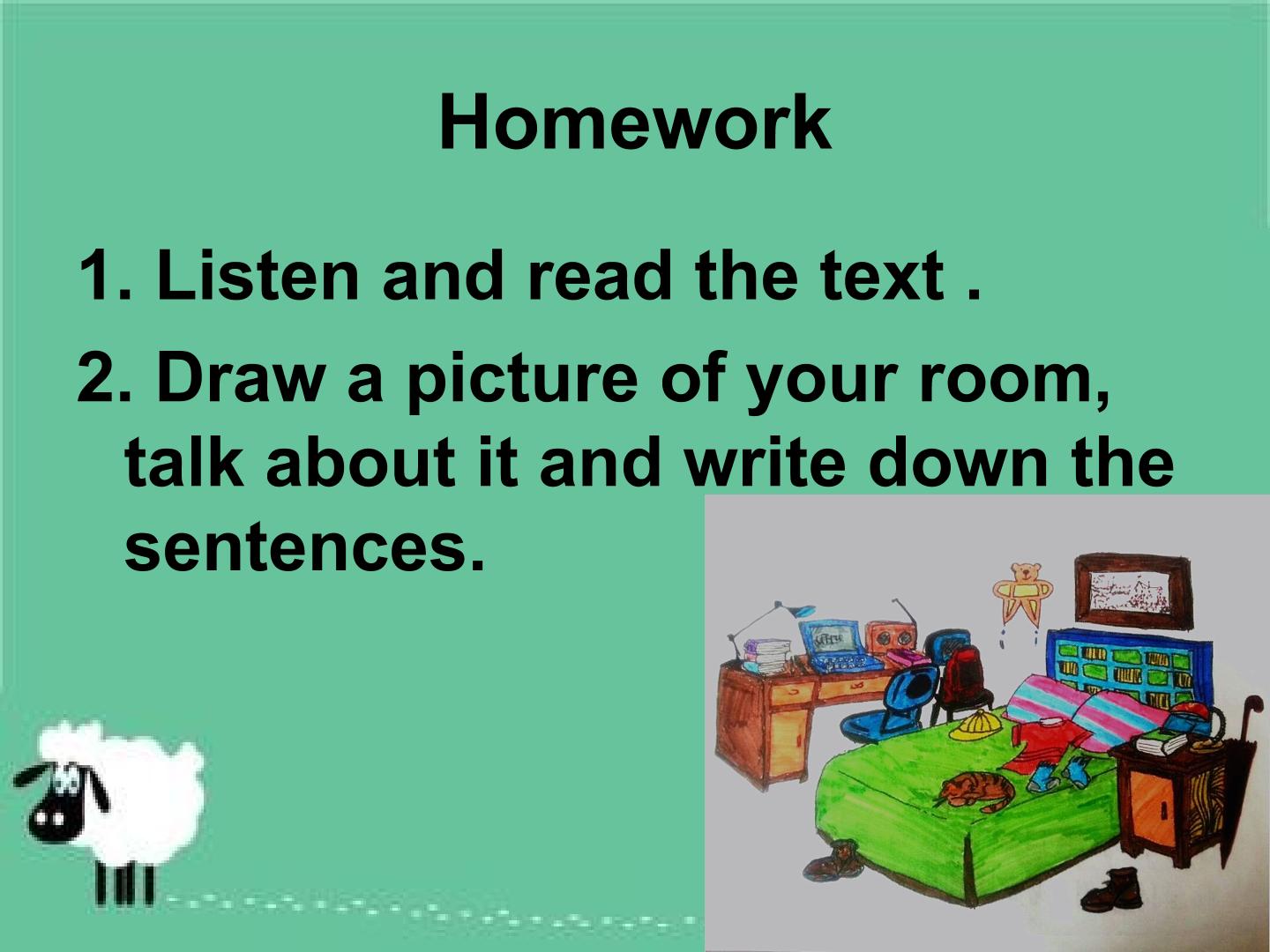 Homework

1. Listen and read the text .

2. Draw a picture of your room, talk about it and write down the sentences.